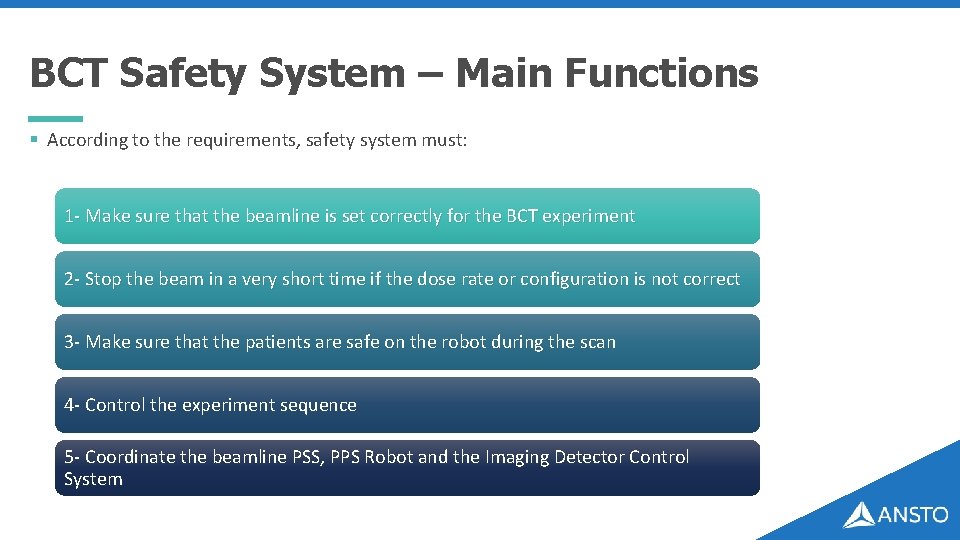 BCT Safety System – Main Functions

▪ According to the requirements, safety system must:

1- Make sure that the beamline is set correctly for the BCT experiment

2- Stop the beam in a very short time if the dose rate or configuration is not correct

3- Make sure that the patients are safe on the robot during the scan

4- Control the experiment sequence

5- Coordinate the beamline PSS, PPS Robot and the Imaging Detector Control System

ANSTO